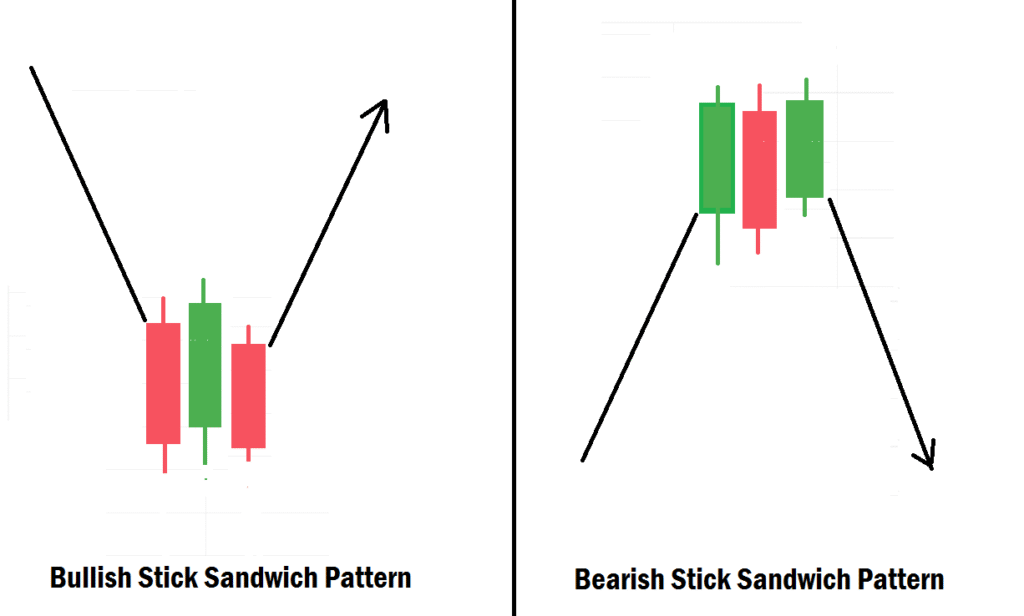 Bullish Stick Sandwich Pattern

Bearish Stick Sandwich Pattern